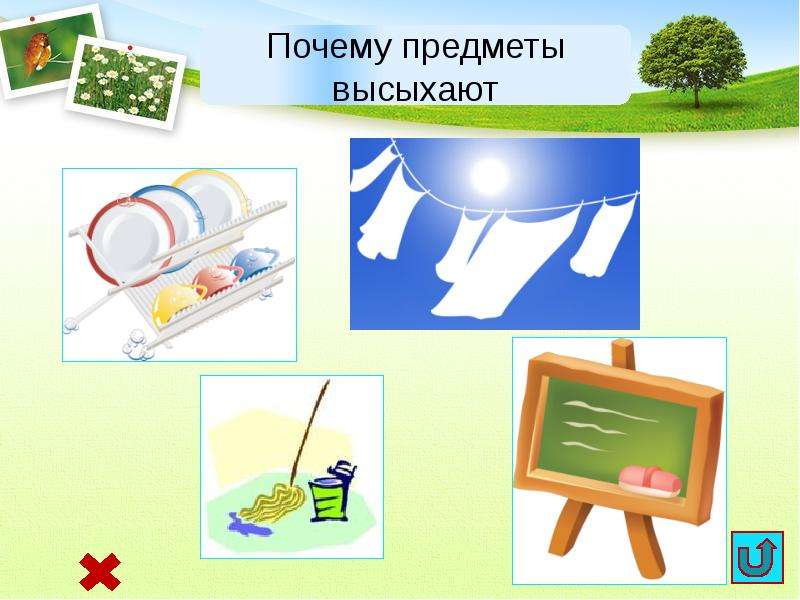 Почему предметы высыхают